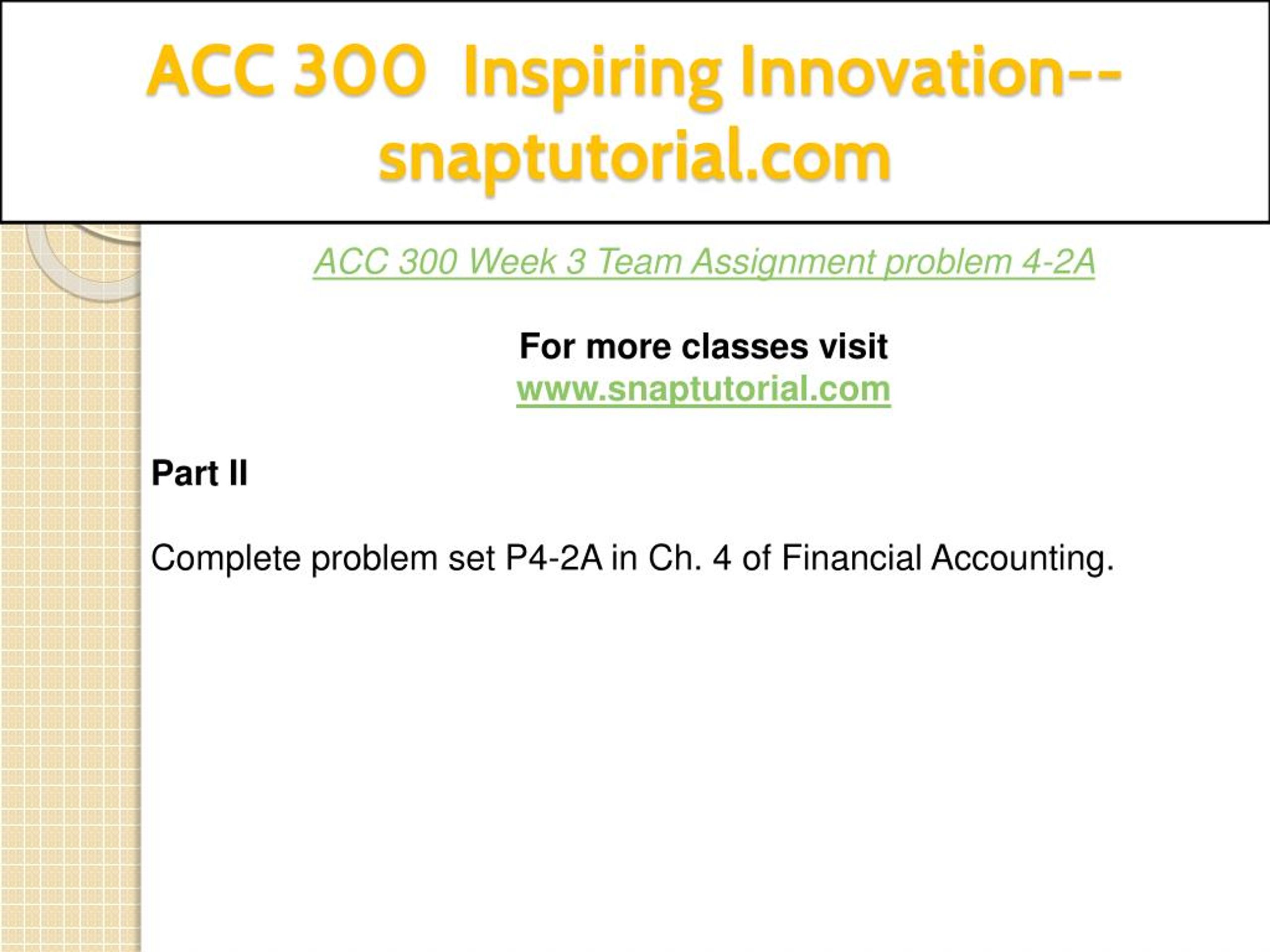 ACC 300 Inspiring Innovation--snaptutorial.com

ACC 300 Week 3 Team Assignment problem 4-2A

For more classes visit
www.snaptutorial.com

Part II

Complete problem set P4-2A in Ch. 4 of Financial Accounting.